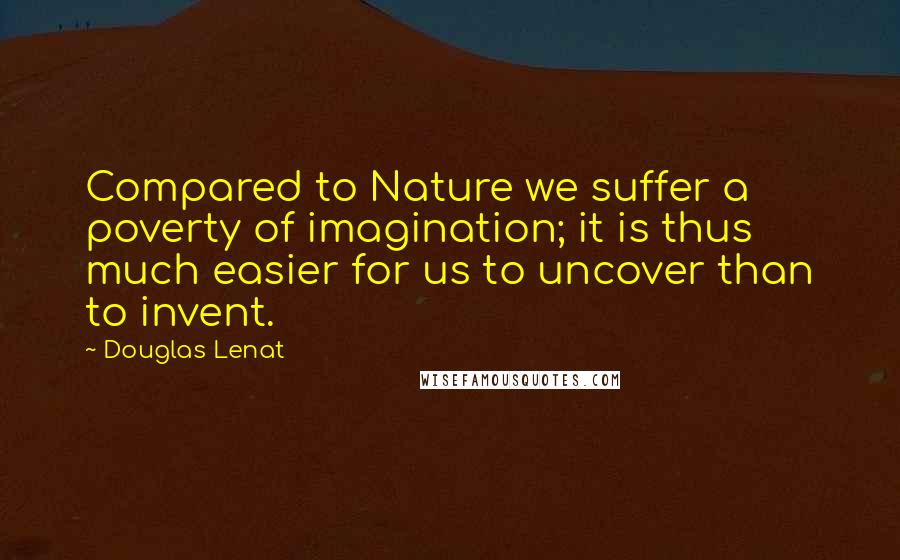 Compared to Nature we suffer a poverty of imagination; it is thus much easier for us to uncover than to invent.

~ Douglas Lenat

WISEFAMOUSQUOTES.COM